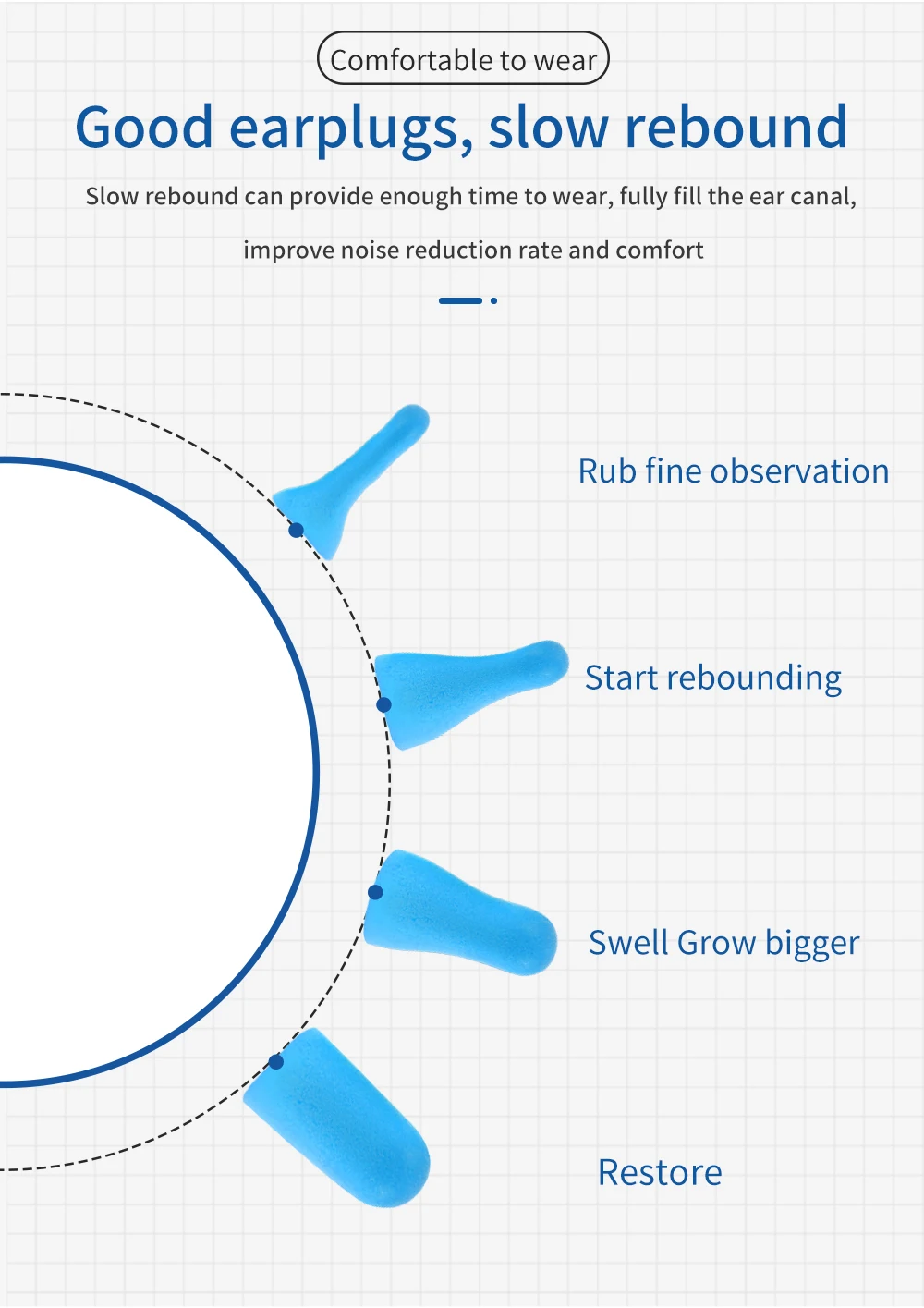 Comfortable to wear

Good earplugs, slow rebound

Slow rebound can provide enough time to wear, fully fill the ear canal, improve noise reduction rate and comfort

Rub fine observation

Start rebounding

Swell Grow bigger

Restore